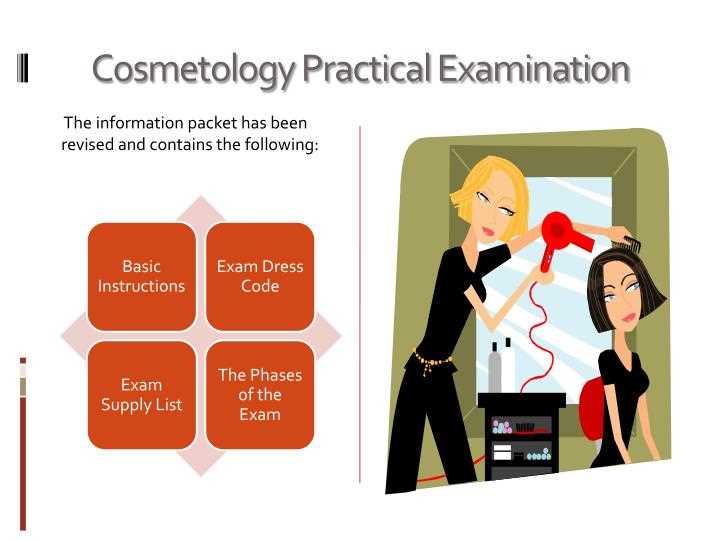 Cosmetology Practical Examination

The information packet has been revised and contains the following:

Basic Instructions

Exam Dress Code

Exam Supply List

The Phases of the Exam